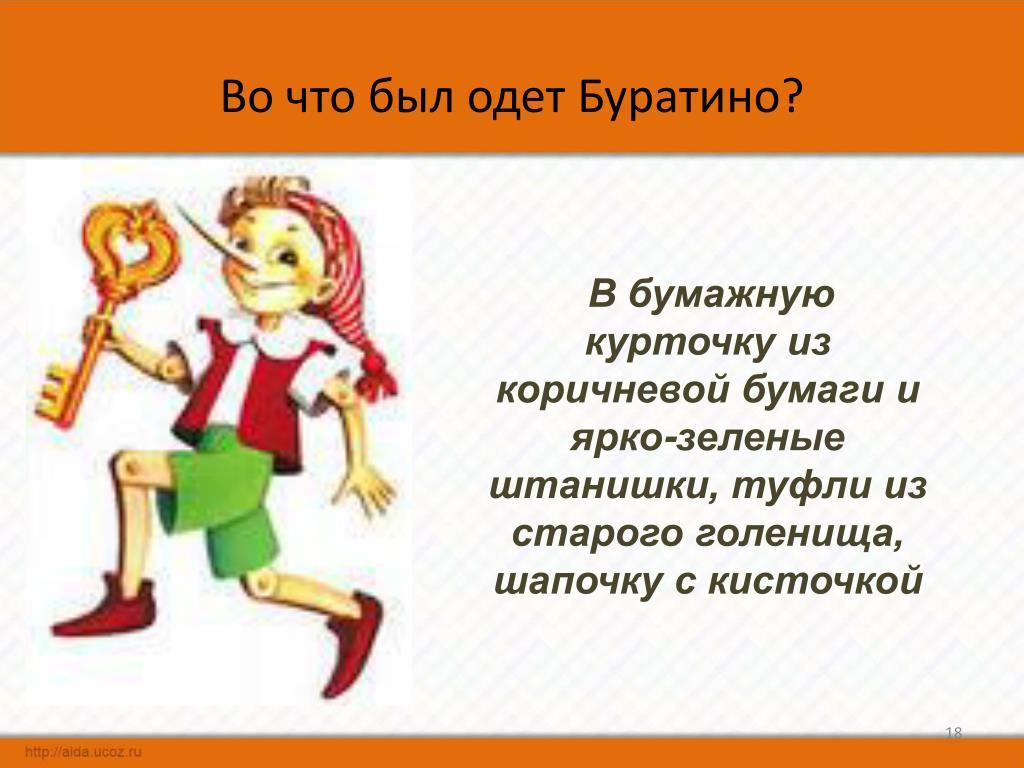 Во что был одет Буратино?

В бумажную курточку из коричневой бумаги и ярко-зеленые штанишки, туфли из старого голенища, шапочку с кисточкой

18

http://aida.ucoz.ru